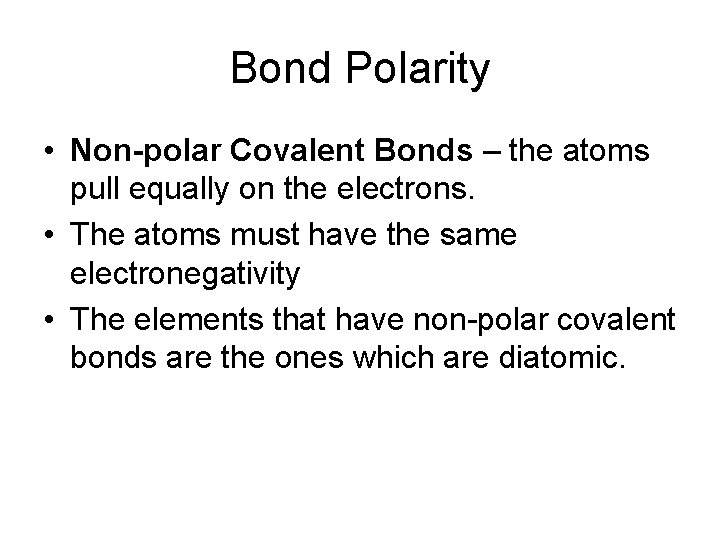 Bond Polarity

• Non-polar Covalent Bonds – the atoms pull equally on the electrons.
• The atoms must have the same electronegativity
• The elements that have non-polar covalent bonds are the ones which are diatomic.